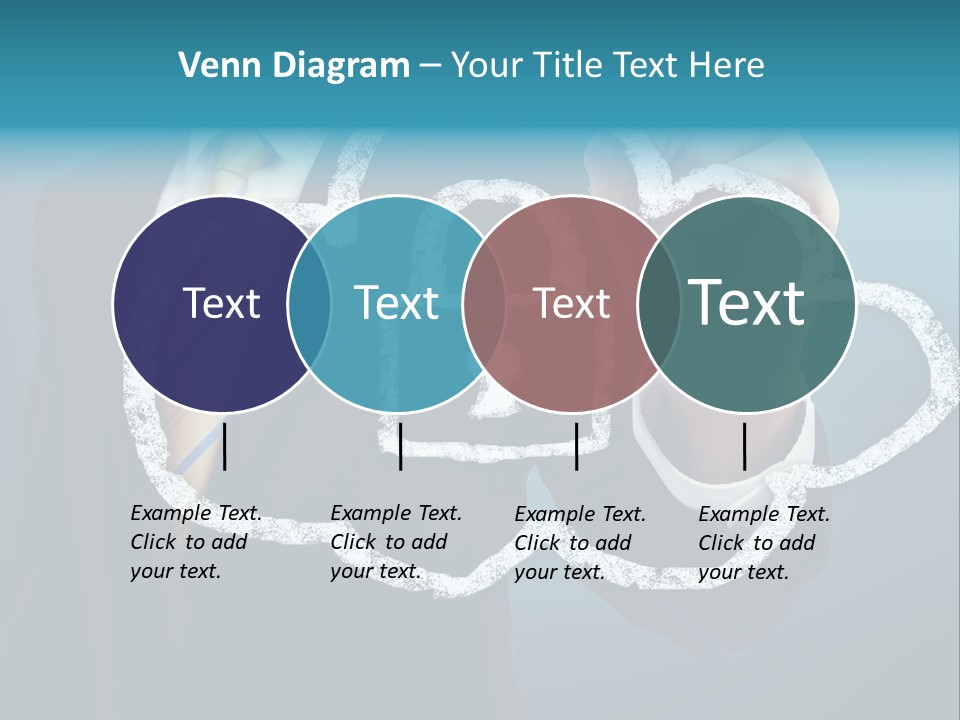 Venn Diagram – Your Title Text Here

Text

Text

Text

Text

Example Text. Click to add your text.

Example Text. Click to add your text.

Example Text. Click to add your text.

Example Text. Click to add your text.